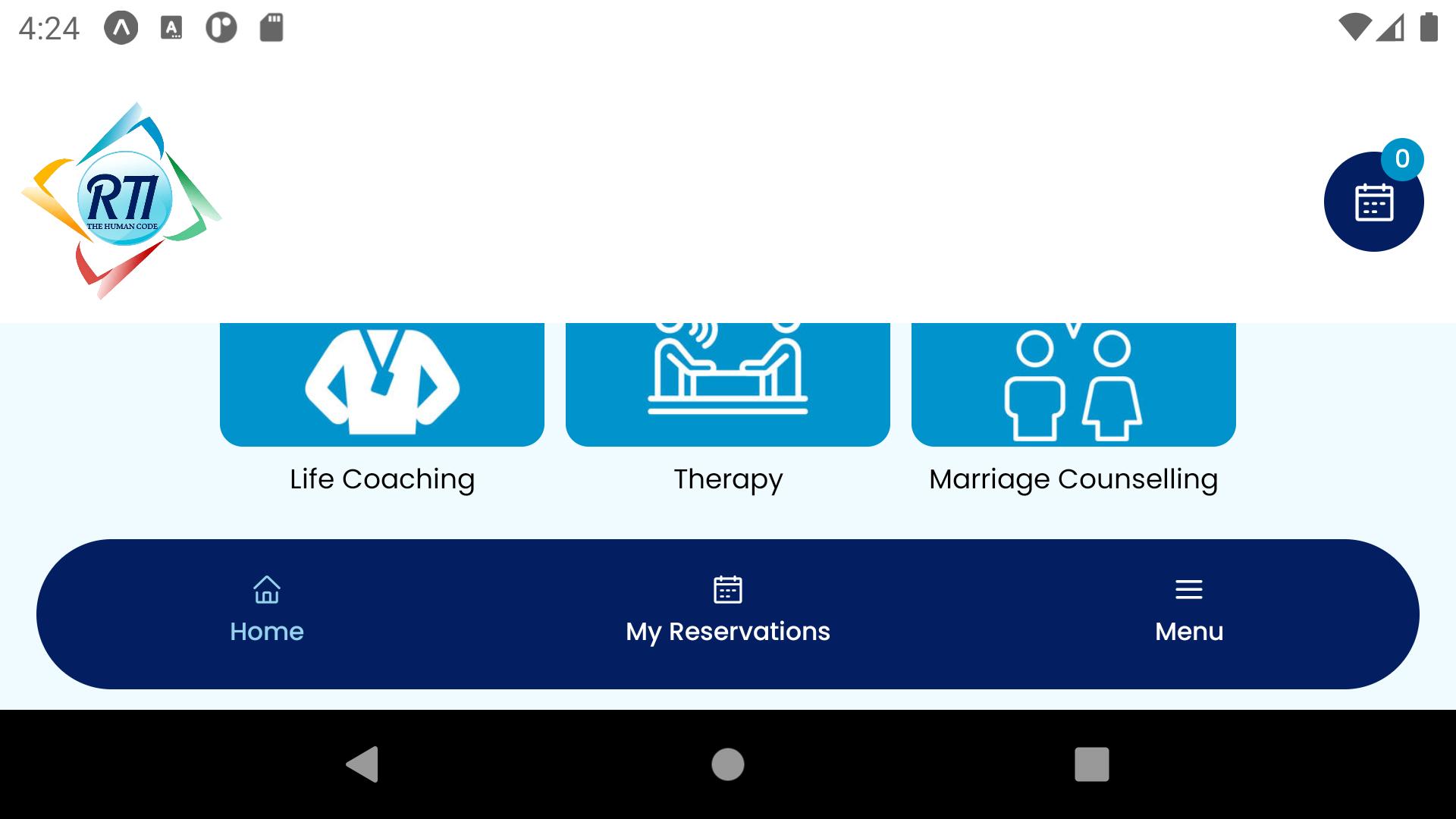 4:24

RTI
THE HUMAN CODE

0

Life Coaching

Therapy

Marriage Counselling

Home

My Reservations

Menu